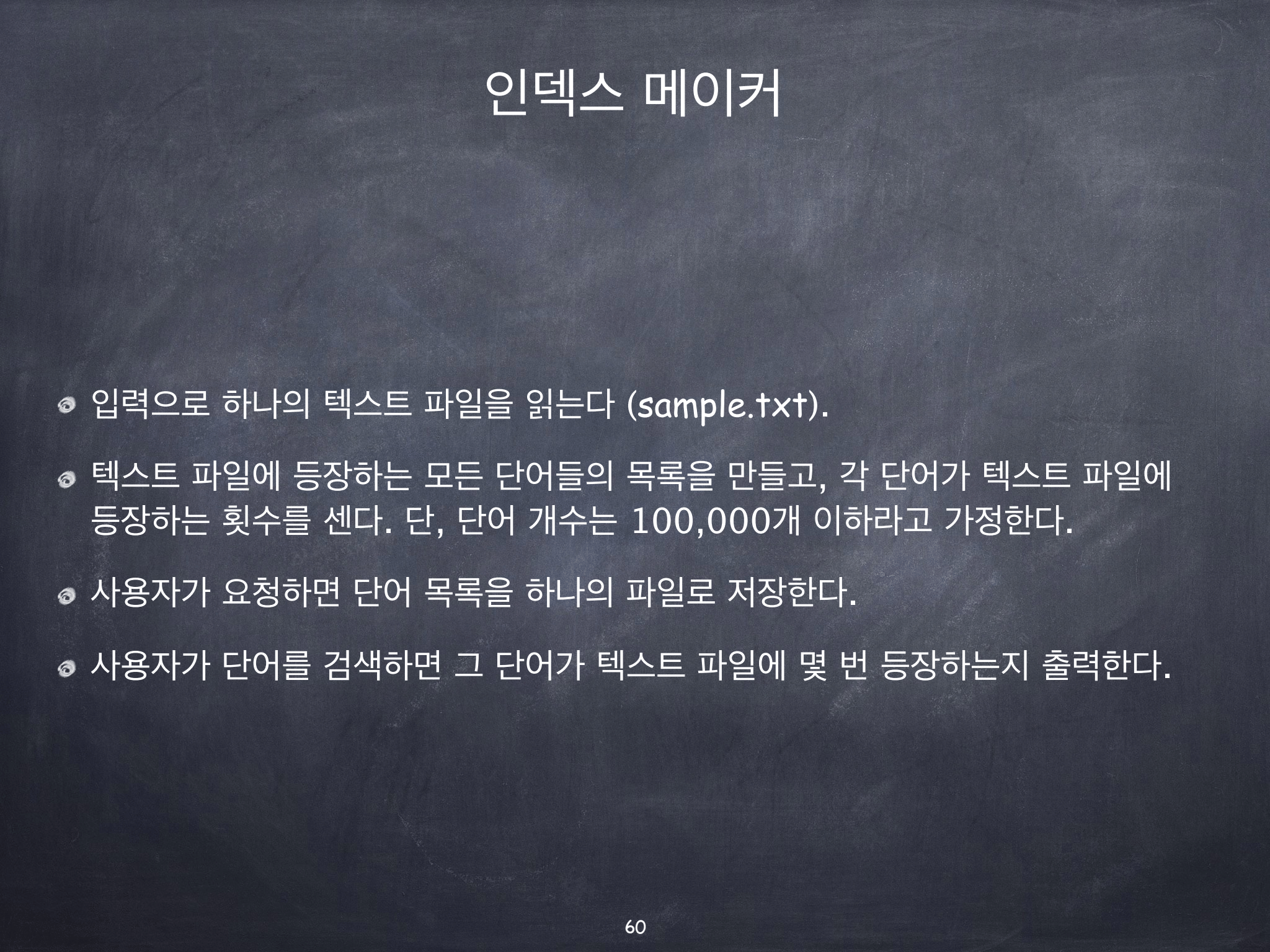 인덱스 메이커

입력으로 하나의 텍스트 파일을 읽는다 (sample.txt).

텍스트 파일에 등장하는 모든 단어들의 목록을 만들고, 각 단어가 텍스트 파일에 등장하는 횟수를 센다. 단, 단어 개수는 100,000개 이하라고 가정한다.

사용자가 요청하면 단어 목록을 하나의 파일로 저장한다.

사용자가 단어를 검색하면 그 단어가 텍스트 파일에 몇 번 등장하는지 출력한다.

60